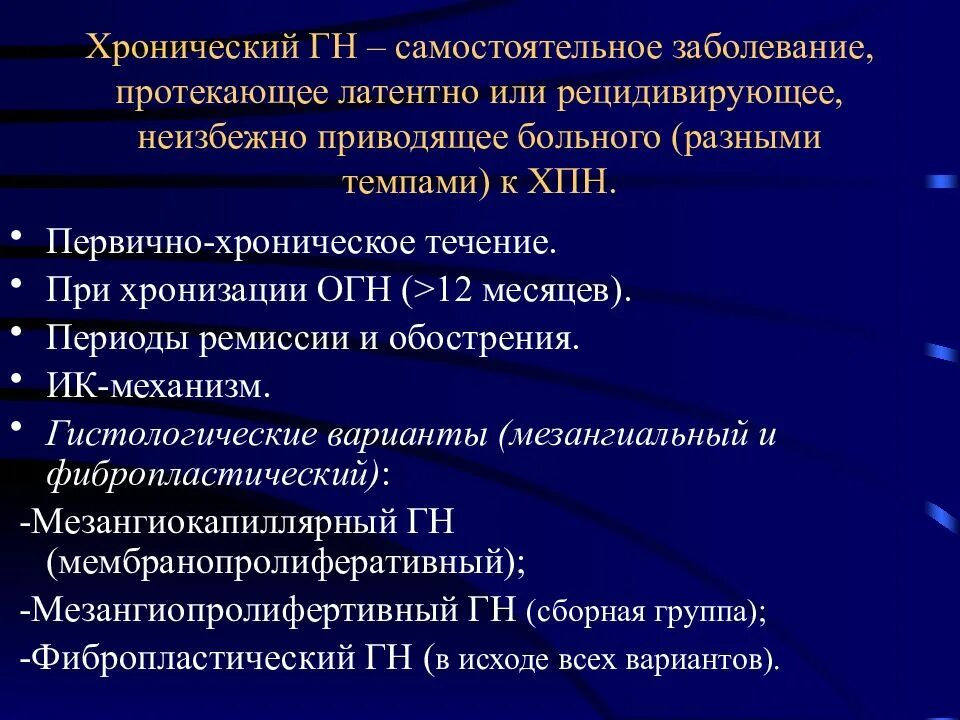 Хронический ГН – самостоятельное заболевание, протекающее латентно или рецидивирующее, неизбежно приводящее больного (разными темпами) к ХПН.

• Первично-хроническое течение.
• При хронизации ОГН (>12 месяцев).
• Периоды ремиссии и обострения.
• ИК-механизм.
• Гистологические варианты (мезангиальный и фибропластический):
-Мезангиокапиллярный ГН (мембранопролиферативный);
-Мезангиопролифертивный ГН (сборная группа);
-Фибропластический ГН (в исходе всех вариантов).